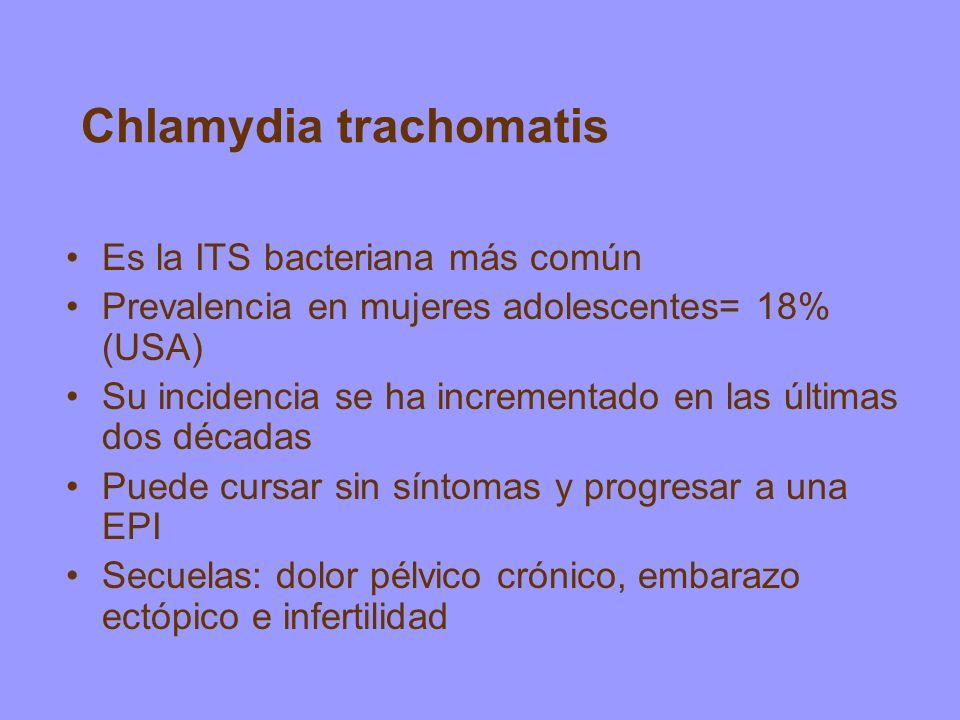 Chlamydia trachomatis

• Es la ITS bacteriana más común
• Prevalencia en mujeres adolescentes= 18% (USA)
• Su incidencia se ha incrementado en las últimas dos décadas
• Puede cursar sin síntomas y progresar a una EPI
• Secuelas: dolor pélvico crónico, embarazo ectópico e infertilidad